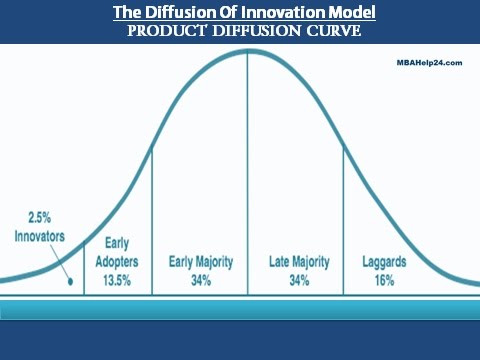 The Diffusion Of Innovation Model
PRODUCT DIFFUSION CURVE

MBAHelp24.com

2.5%
Innovators

Early
Adopters
13.5%

Early Majority
34%

Late Majority
34%

Laggards
16%